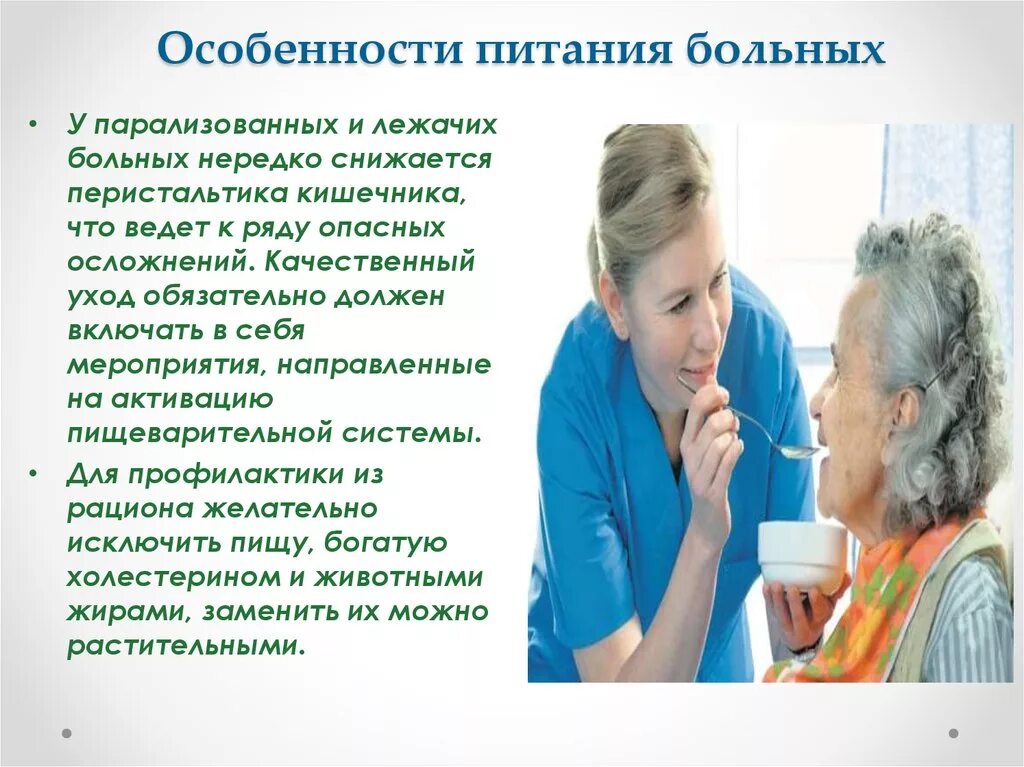 Особенности питания больных

• У парализованных и лежачих больных нередко снижается перистальтика кишечника, что ведет к ряду опасных осложнений. Качественный уход обязательно должен включать в себя мероприятия, направленные на активацию пищеварительной системы.

• Для профилактики из рациона желательно исключить пищу, богатую холестерином и животными жирами, заменить их можно растительными.